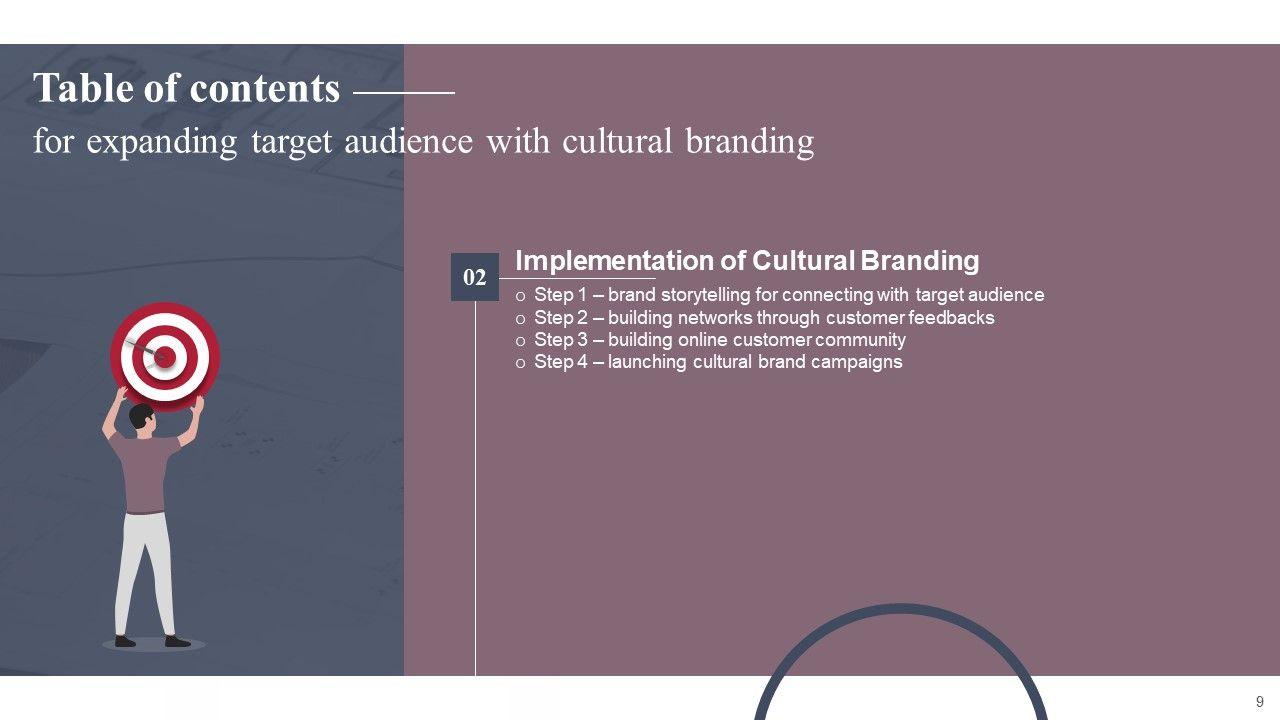 Table of contents

for expanding target audience with cultural branding

02

Implementation of Cultural Branding

o Step 1 – brand storytelling for connecting with target audience
o Step 2 – building networks through customer feedbacks
o Step 3 – building online customer community
o Step 4 – launching cultural brand campaigns

9